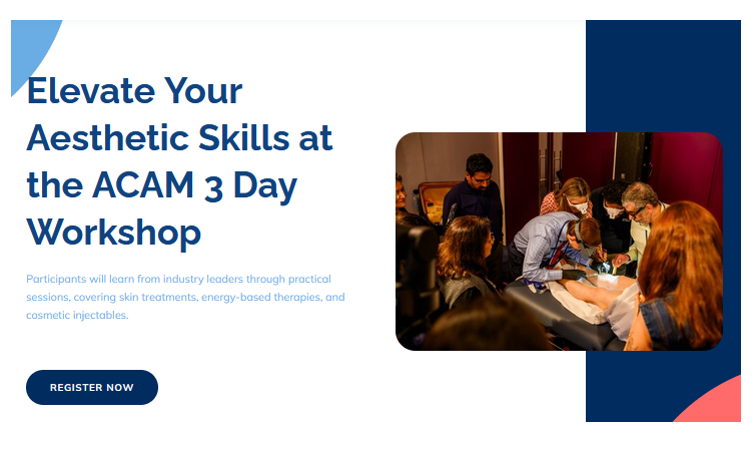 Elevate Your Aesthetic Skills at the ACAM 3 Day Workshop

Participants will learn from industry leaders through practical sessions, covering skin treatments, energy-based therapies, and cosmetic injectables.

REGISTER NOW